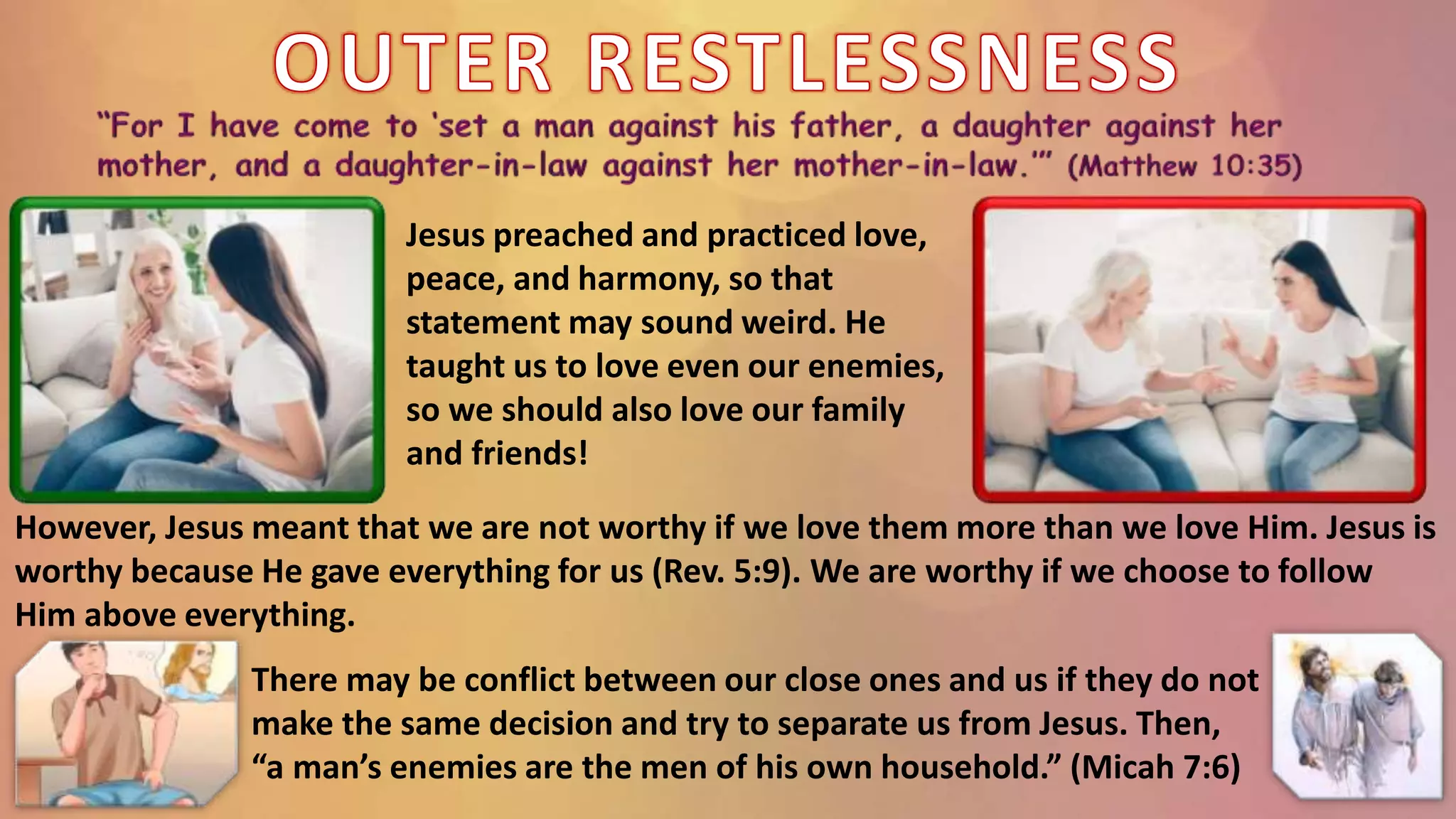 OUTER RESTLESSNESS

"For I have come to 'set a man against his father, a daughter against her mother, and a daughter-in-law against her mother-in-law.'" (Matthew 10:35)

Jesus preached and practiced love, peace, and harmony, so that statement may sound weird. He taught us to love even our enemies, so we should also love our family and friends!

However, Jesus meant that we are not worthy if we love them more than we love Him. Jesus is worthy because He gave everything for us (Rev. 5:9). We are worthy if we choose to follow Him above everything.

There may be conflict between our close ones and us if they do not make the same decision and try to separate us from Jesus. Then, "a man's enemies are the men of his own household." (Micah 7:6)